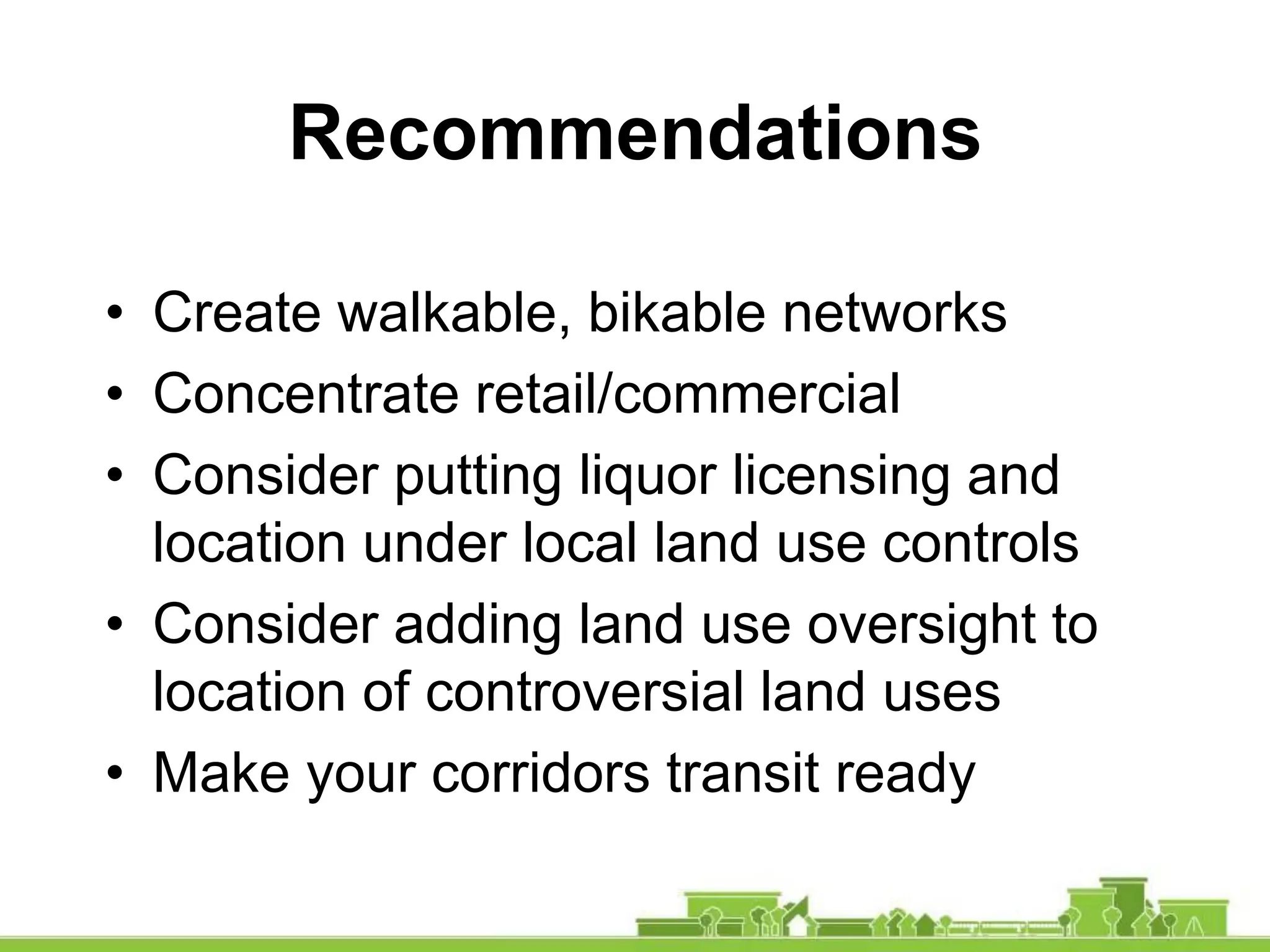 Recommendations

• Create walkable, bikable networks
• Concentrate retail/commercial
• Consider putting liquor licensing and location under local land use controls
• Consider adding land use oversight to location of controversial land uses
• Make your corridors transit ready